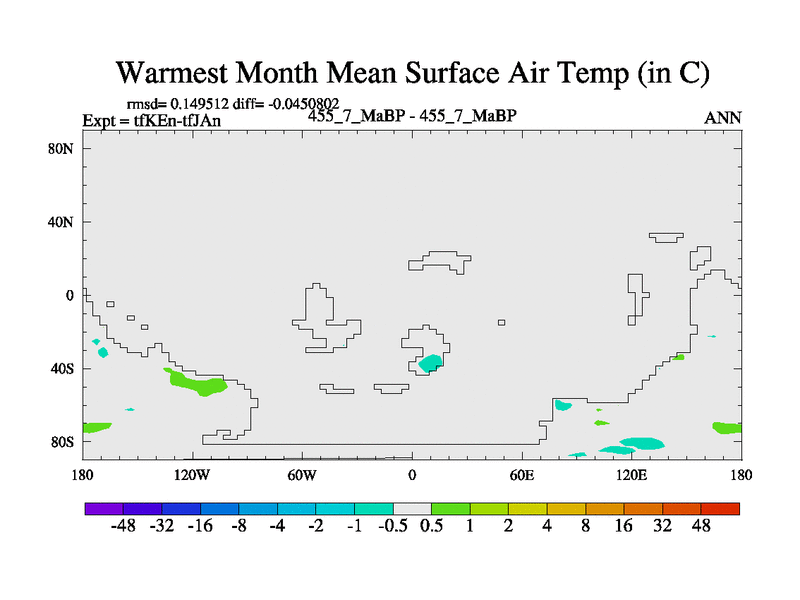 Warmest Month Mean Surface Air Temp (in C)

rmsd= 0.149512 diff= -0.0450802
Expt = tfKEn-tfJAn
455_7_MaBP - 455_7_MaBP
ANN

80N
40N
0
40S
80S

180
120W
60W
0
60E
120E
180

-48 -32 -16 -8 -4 -2 -1 -0.5 0.5 1 2 4 8 16 32 48